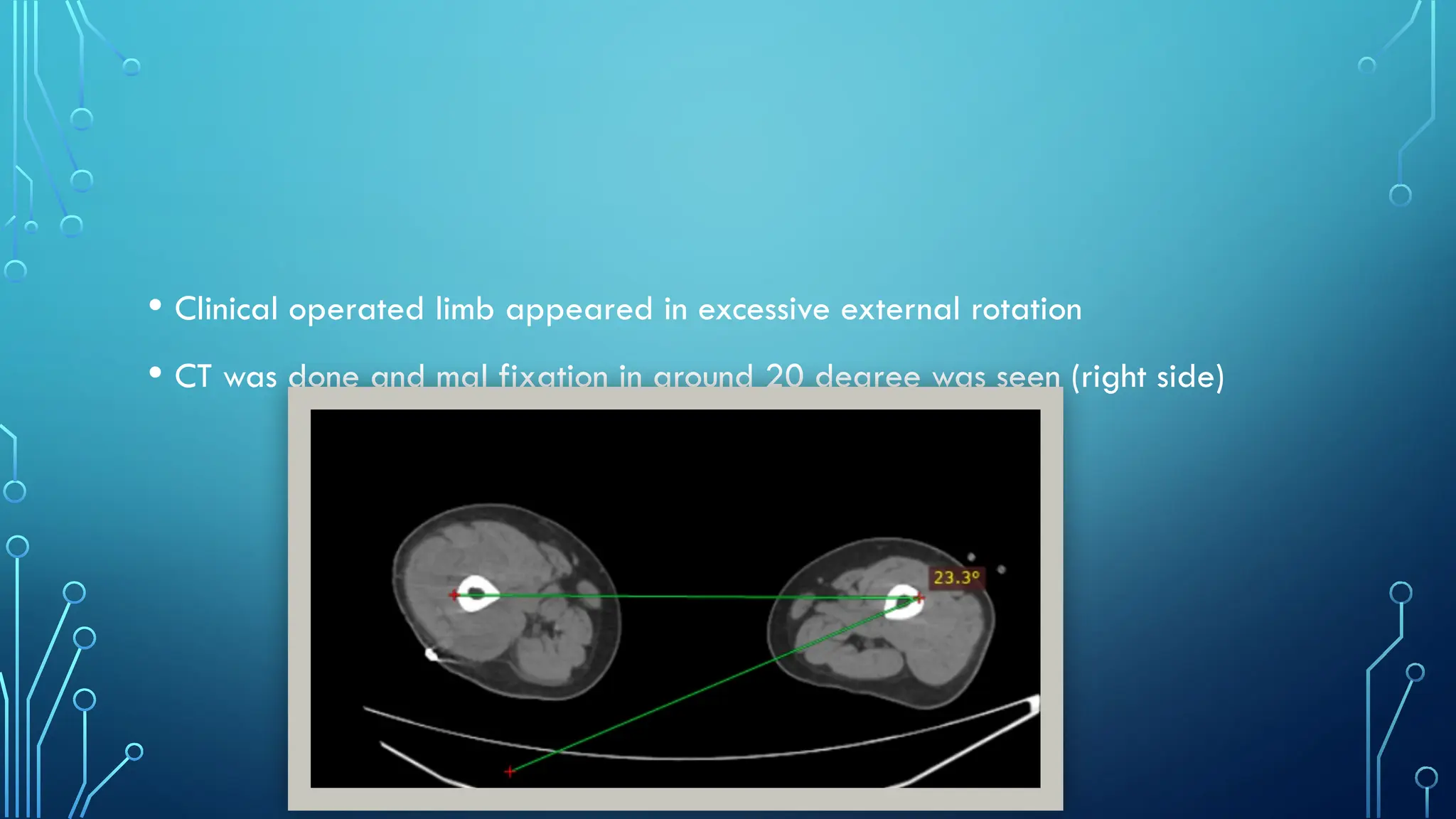 • Clinical operated limb appeared in excessive external rotation

• CT was done and mal fixation in around 20 degree was seen (right side)

23.3°